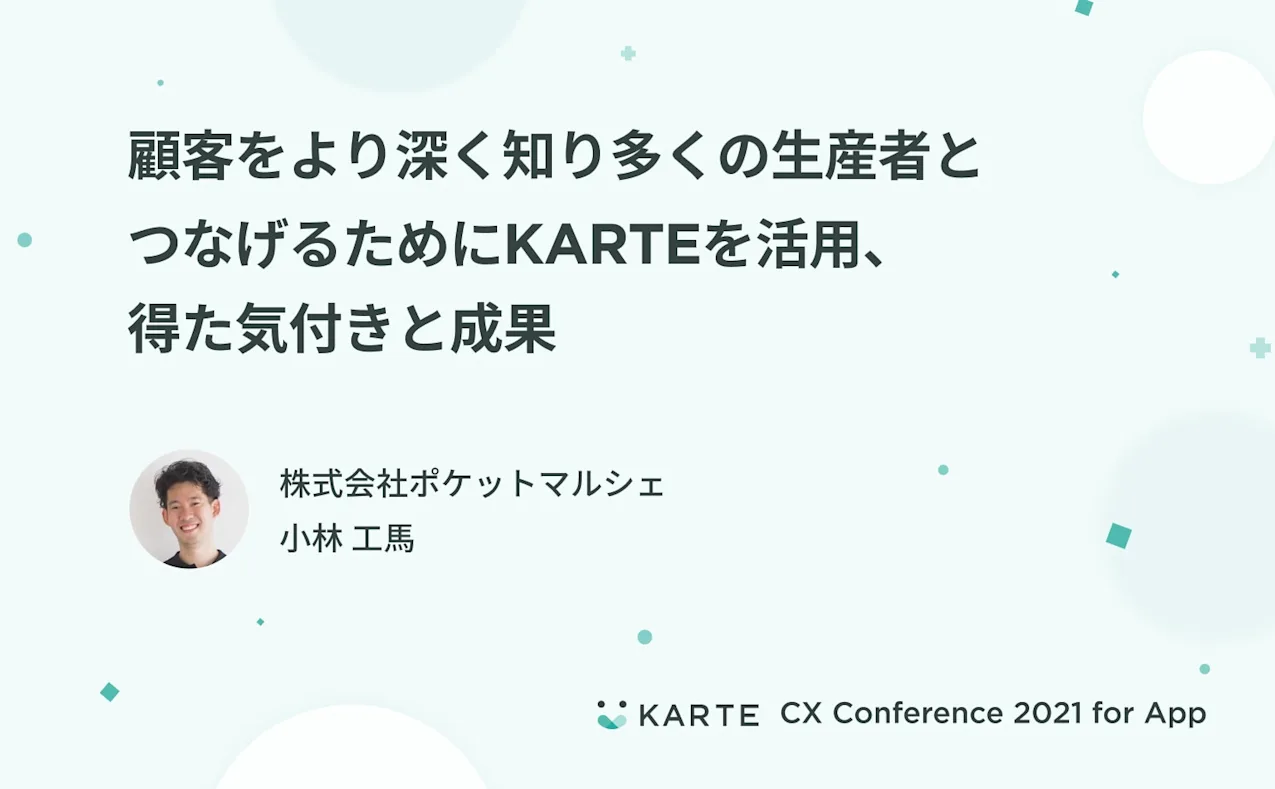 顧客をより深く知り多くの生産者とつなげるためにKARTEを活用、得た気付きと成果

株式会社ポケットマルシェ
小林 工馬

KARTE CX Conference 2021 for App